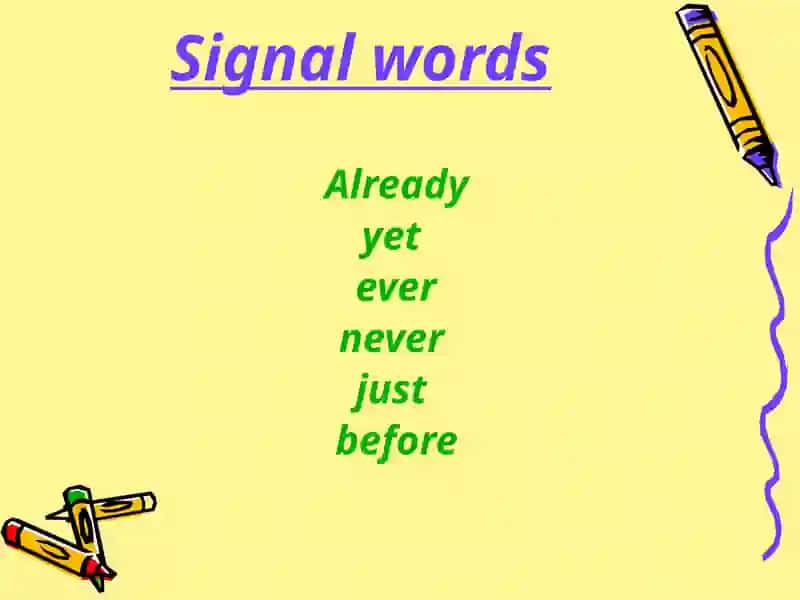 Signal words

Already
yet
ever
never
just
before